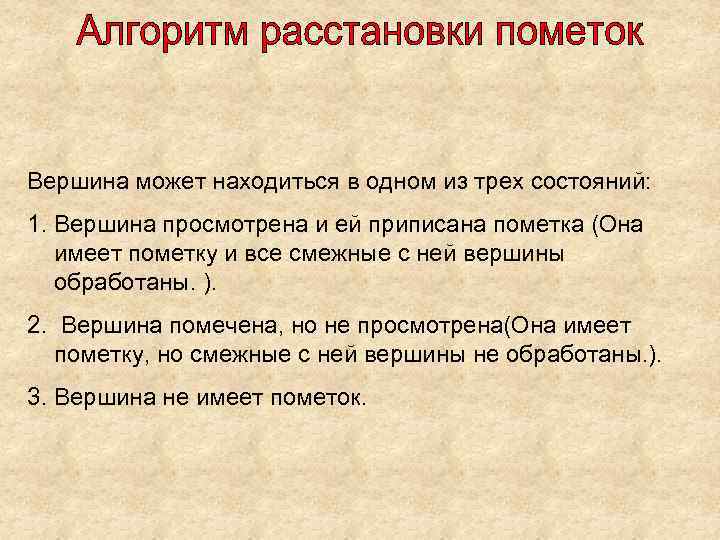 Алгоритм расстановки пометок

Вершина может находиться в одном из трех состояний:

1. Вершина просмотрена и ей приписана пометка (Она имеет пометку и все смежные с ней вершины обработаны. ).

2.  Вершина помечена, но не просмотрена(Она имеет пометку, но смежные с ней вершины не обработаны.).

3. Вершина не имеет пометок.